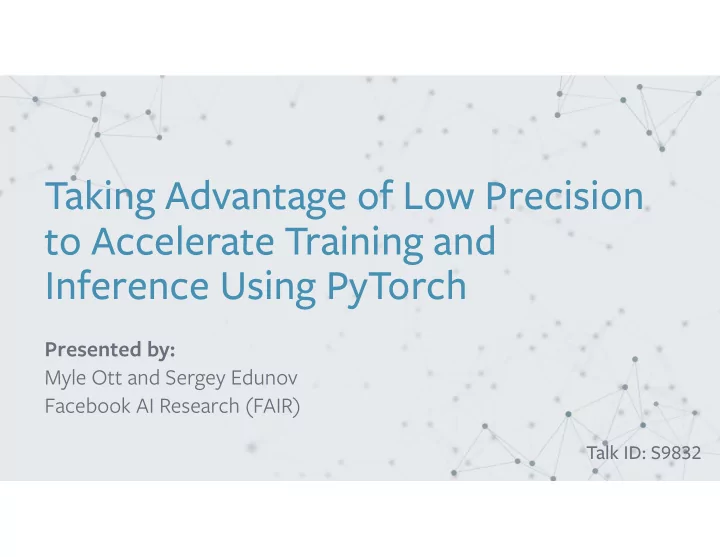 Taking Advantage of Low Precision to Accelerate Training and Inference Using PyTorch

Presented by:
Myle Ott and Sergey Edunov
Facebook AI Research (FAIR)

Talk ID: S9832